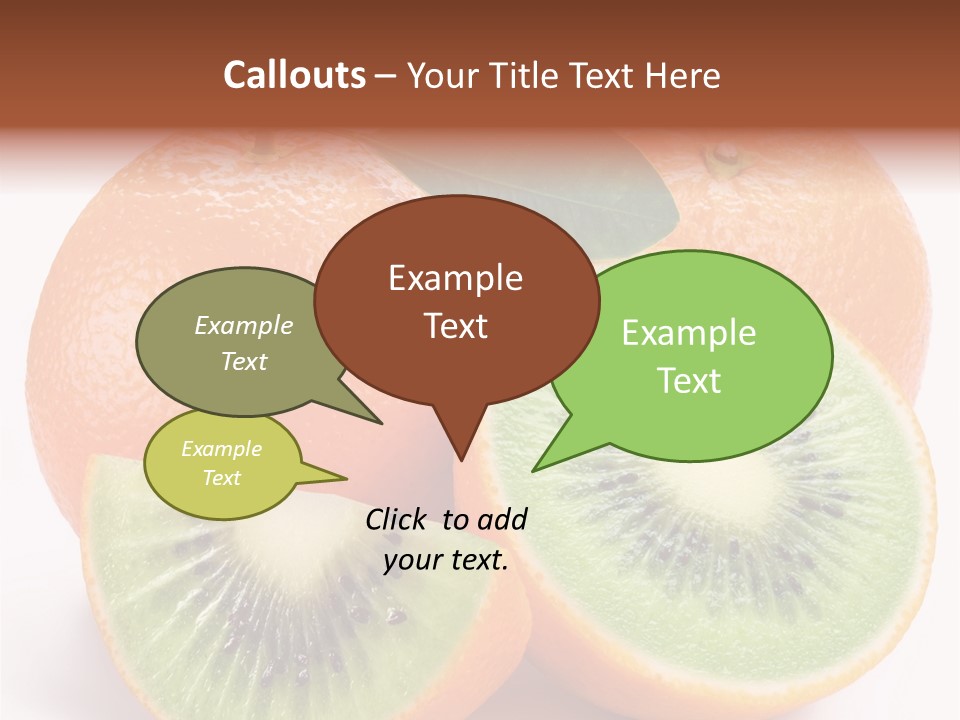 Callouts – Your Title Text Here

Example Text

Example Text

Example Text

Example Text

Click to add your text.